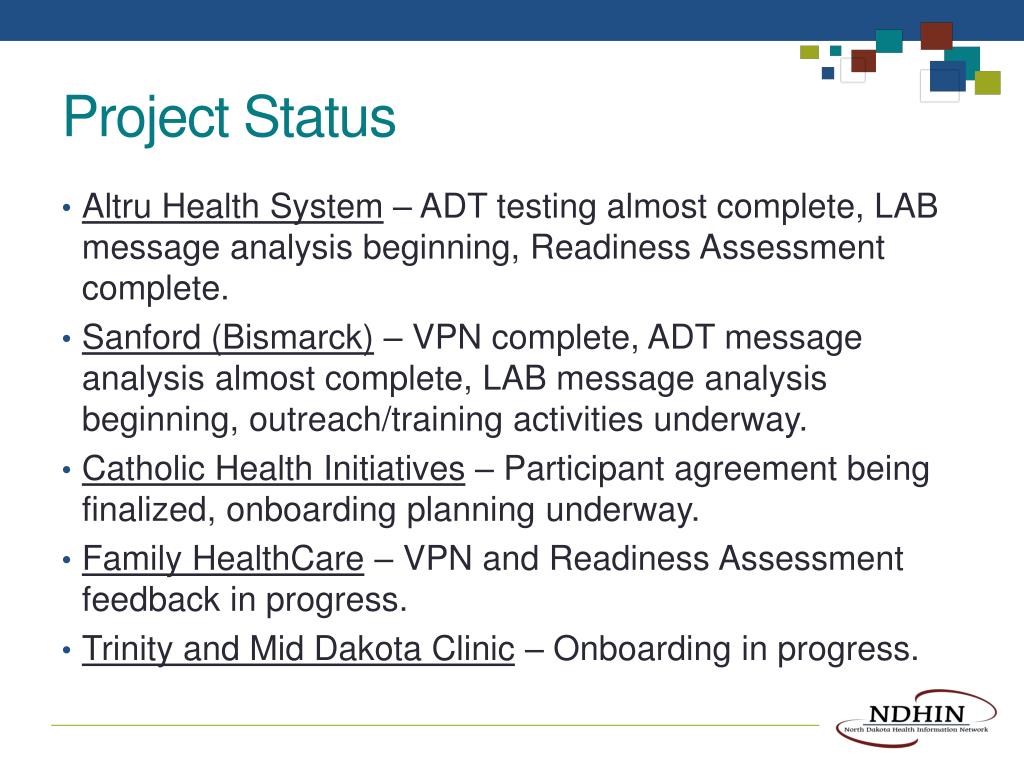 Project Status

• Altru Health System – ADT testing almost complete, LAB message analysis beginning, Readiness Assessment complete.
• Sanford (Bismarck) – VPN complete, ADT message analysis almost complete, LAB message analysis beginning, outreach/training activities underway.
• Catholic Health Initiatives – Participant agreement being finalized, onboarding planning underway.
• Family HealthCare – VPN and Readiness Assessment feedback in progress.
• Trinity and Mid Dakota Clinic – Onboarding in progress.

NDHIN
North Dakota Health Information Network